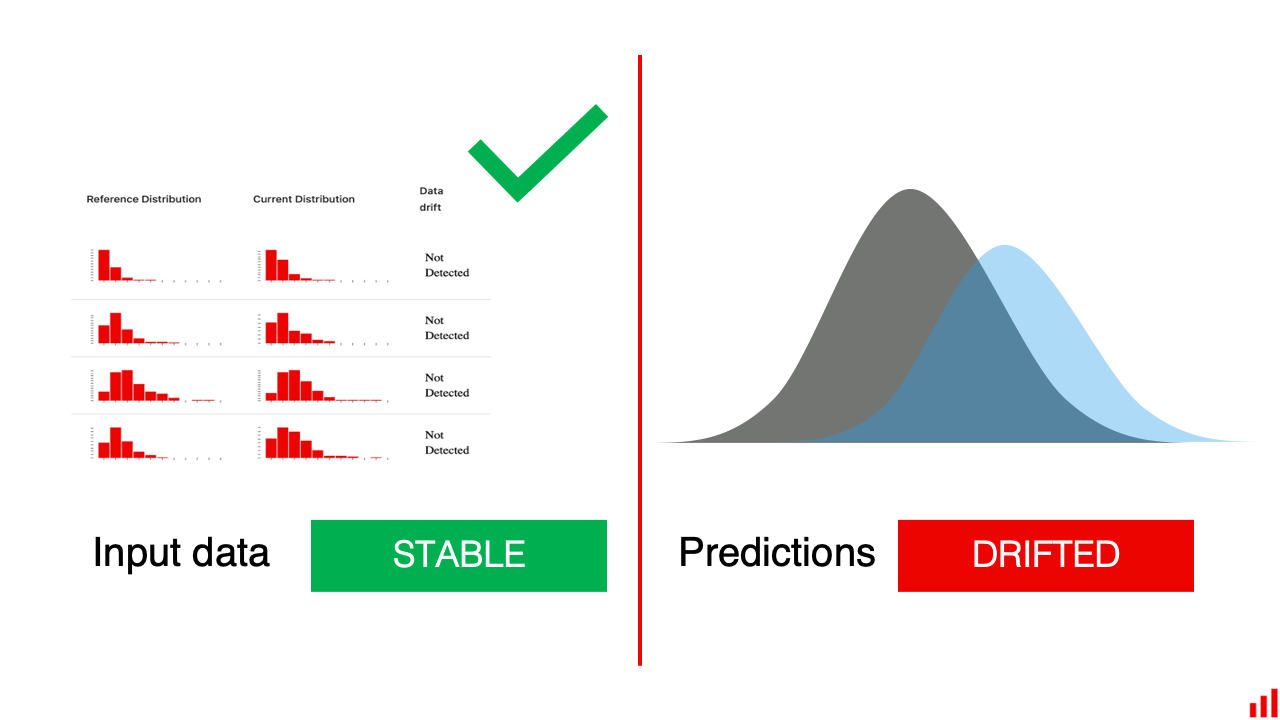 | Reference Distribution | Current Distribution | Data drift |
|---|---|---|
| | | Not Detected |
| | | Not Detected |
| | | Not Detected |
| | | Not Detected |

Input data STABLE

Predictions DRIFTED